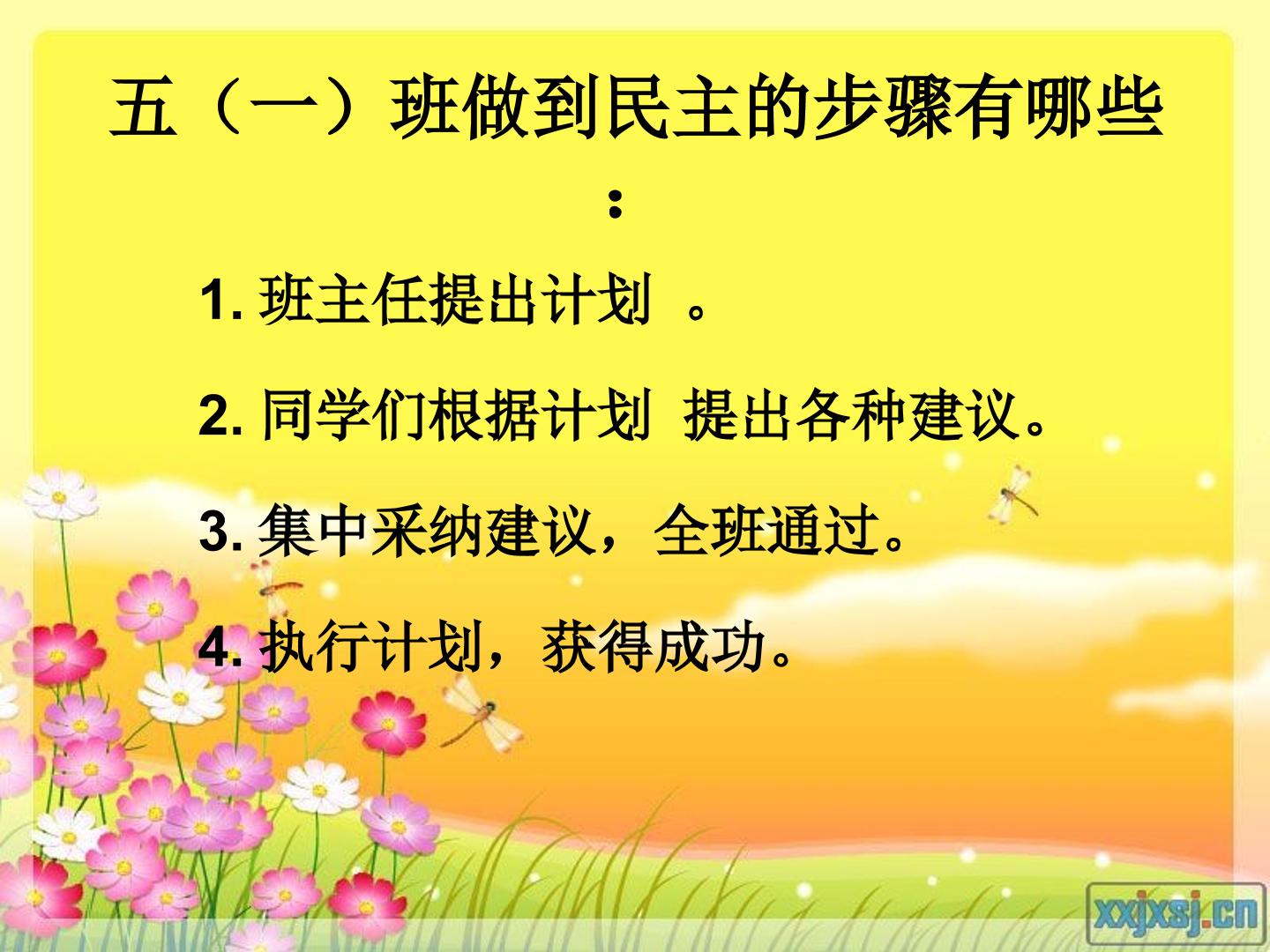 五（一）班做到民主的步骤有哪些：

1.班主任提出计划 。

2.同学们根据计划 提出各种建议。

3.集中采纳建议，全班通过。

4.执行计划，获得成功。

xxjxsj.cn